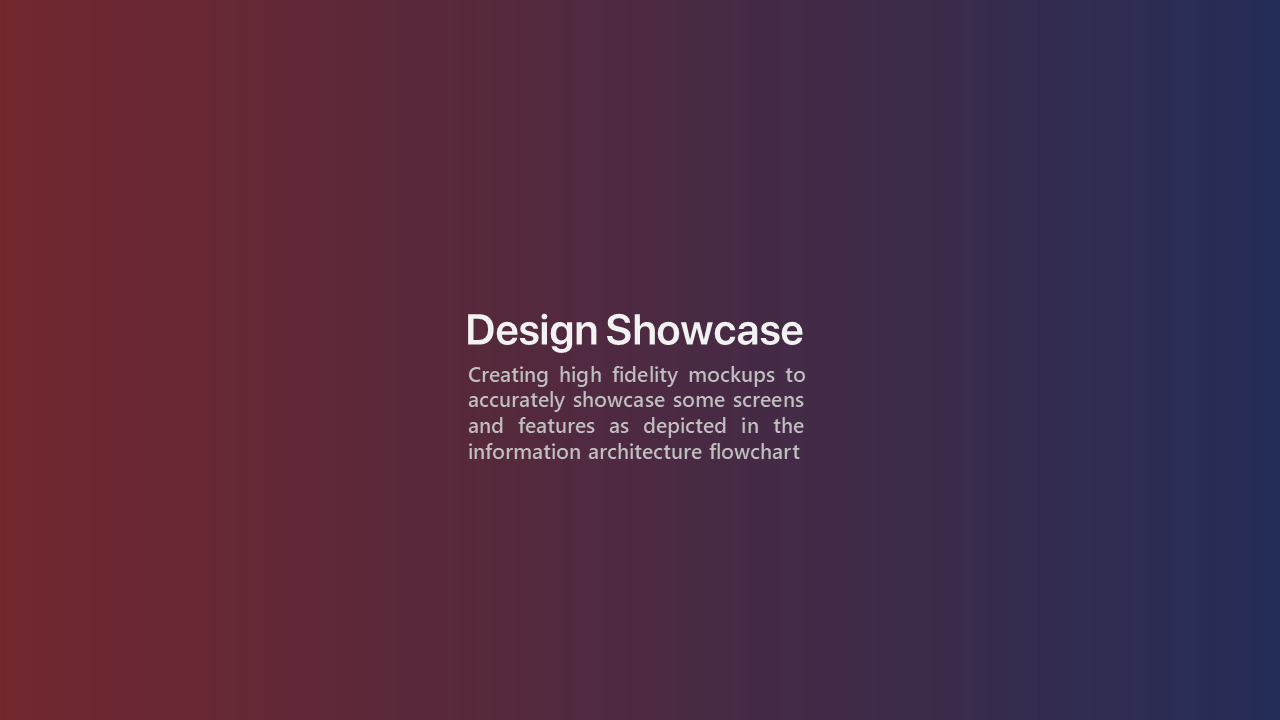 Design Showcase

Creating high fidelity mockups to accurately showcase some screens and features as depicted in the information architecture flowchart